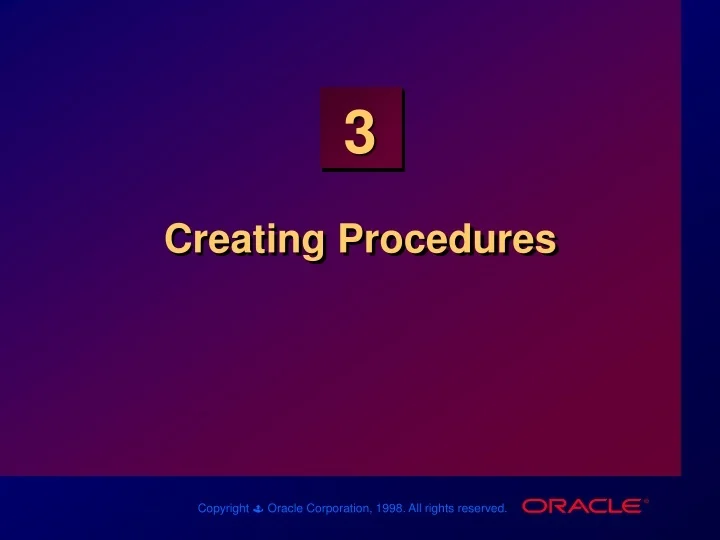 3

Creating Procedures

Copyright © Oracle Corporation, 1998. All rights reserved.

ORACLE®